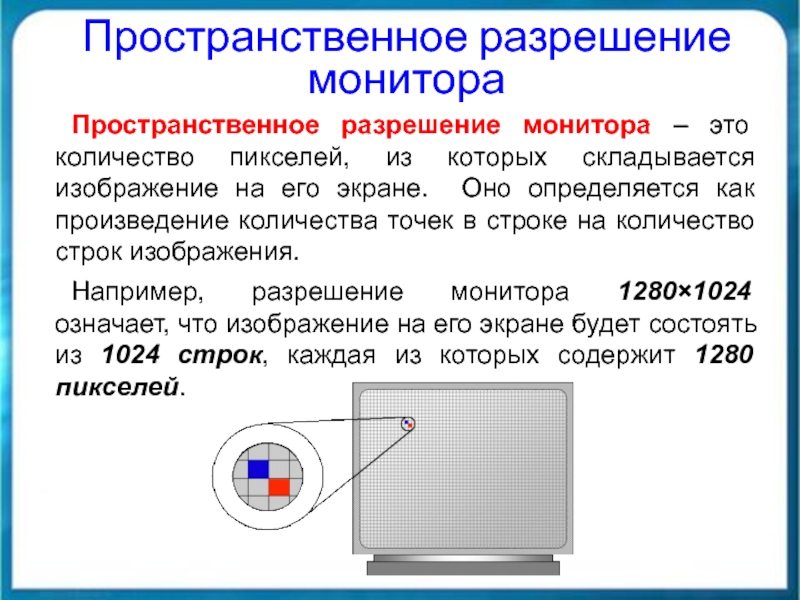 Пространственное разрешение монитора

Пространственное разрешение монитора – это количество пикселей, из которых складывается изображение на его экране. Оно определяется как произведение количества точек в строке на количество строк изображения.

Например, разрешение монитора 1280×1024 означает, что изображение на его экране будет состоять из 1024 строк, каждая из которых содержит 1280 пикселей.